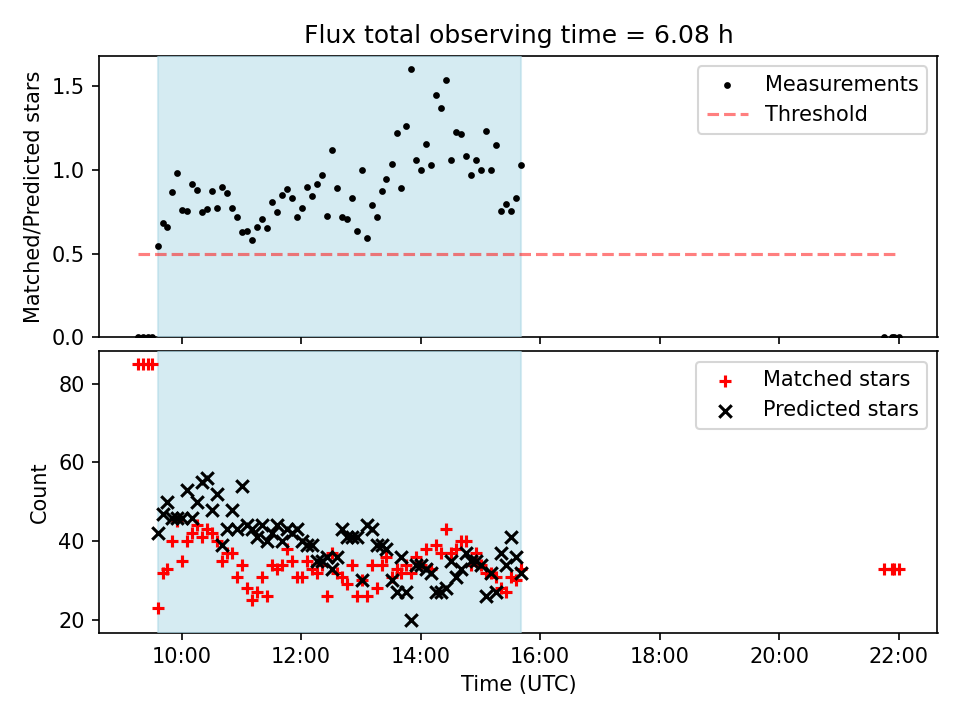 Flux total observing time = 6.08 h

Matched/Predicted stars

1.5
1.0
0.5
0.0

Measurements
Threshold

Count

80
60
40
20

Matched stars
Predicted stars

10:00
12:00
14:00
16:00
18:00
20:00
22:00

Time (UTC)